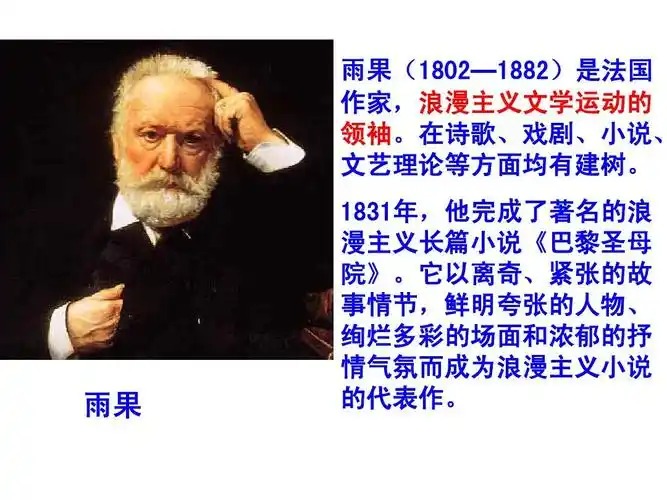 雨果（1802—1882）是法国作家，浪漫主义文学运动的领袖。在诗歌、戏剧、小说、文艺理论等方面均有建树。

1831年，他完成了著名的浪漫主义长篇小说《巴黎圣母院》。它以离奇、紧张的故事情节，鲜明夸张的人物、绚烂多彩的场面和浓郁的抒情气氛而成为浪漫主义小说的代表作。

雨果